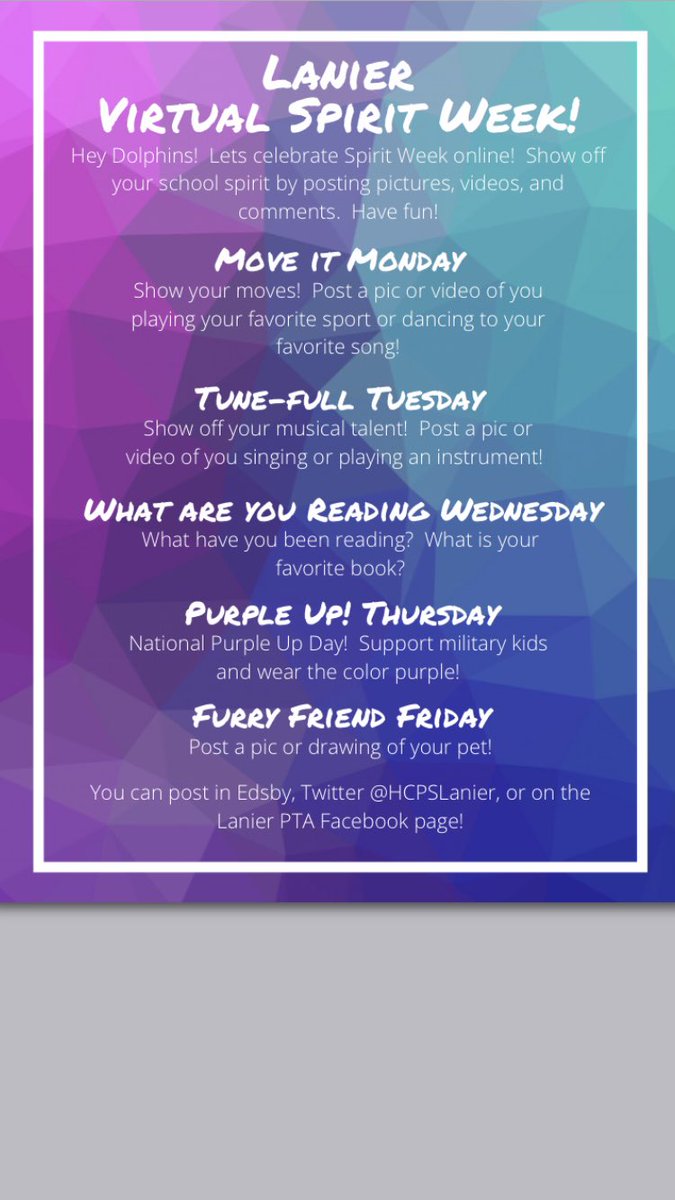 Lanier
Virtual Spirit Week!

Hey Dolphins! Lets celebrate Spirit Week online! Show off your school spirit by posting pictures, videos, and comments. Have fun!

Move it Monday

Show your moves! Post a pic or video of you playing your favorite sport or dancing to your favorite song!

Tune-full Tuesday

Show off your musical talent! Post a pic or video of you singing or playing an instrument!

What are you Reading Wednesday

What have you been reading? What is your favorite book?

Purple Up! Thursday

National Purple Up Day! Support military kids and wear the color purple!

Furry Friend Friday

Post a pic or drawing of your pet!

You can post in Edsby, Twitter @HCPSLanier, or on the Lanier PTA Facebook page!